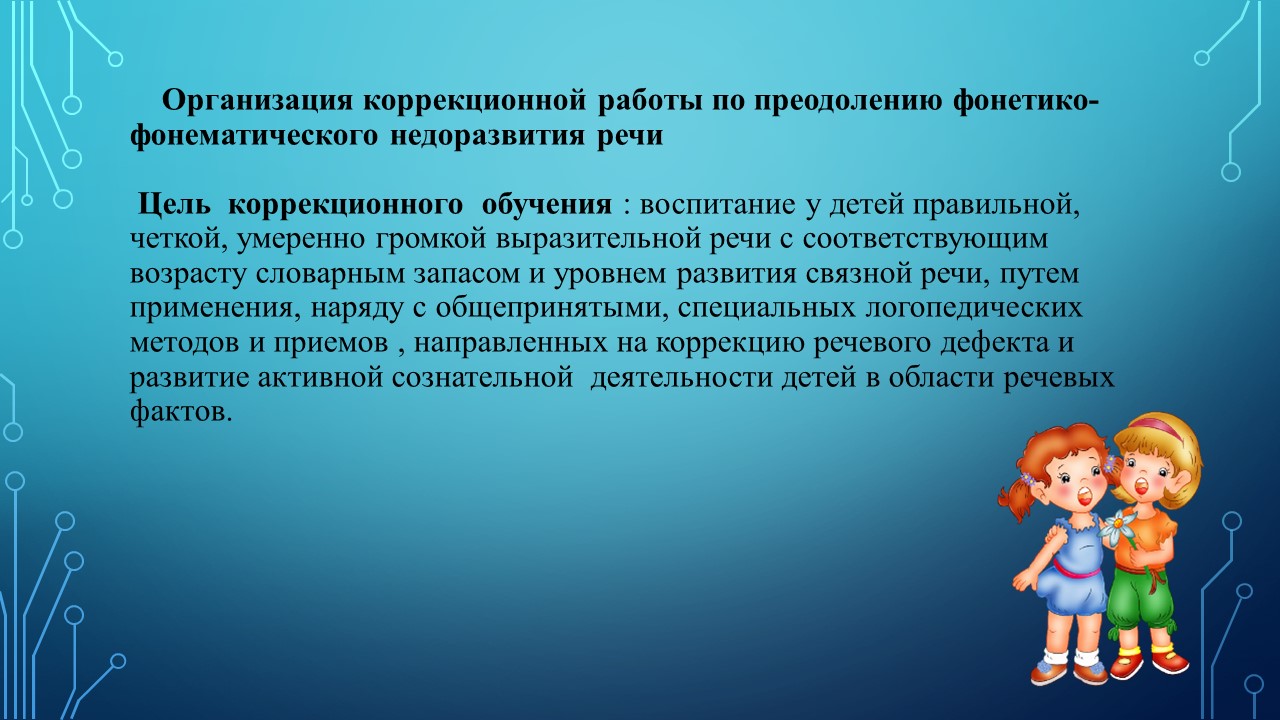 Организация коррекционной работы по преодолению фонетико-фонематического недоразвития речи

Цель коррекционного обучения : воспитание у детей правильной, четкой, умеренно громкой выразительной речи с соответствующим возрасту словарным запасом и уровнем развития связной речи, путем применения, наряду с общепринятыми, специальных логопедических методов и приемов , направленных на коррекцию речевого дефекта и развитие активной сознательной деятельности детей в области речевых фактов.